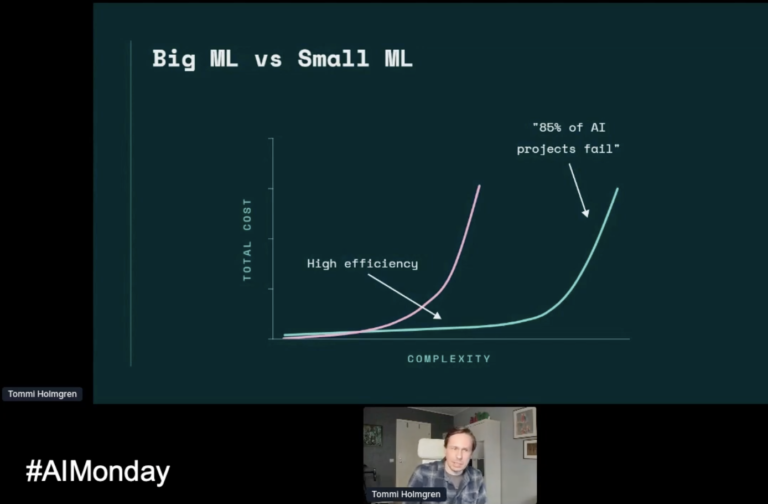 Big ML vs Small ML

"85% of AI projects fail"

TOTAL COST

High efficiency

COMPLEXITY

Tommi Holmgren

#AIMonday

Tommi Holmgren